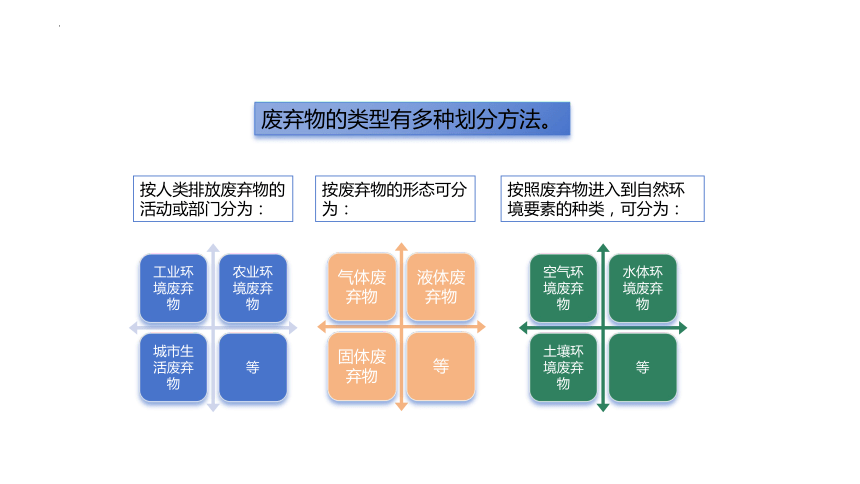 废弃物的类型有多种划分方法。

按人类排放废弃物的活动或部门分为：

工业环境废弃物

农业环境废弃物

城市生活废弃物

等

按废弃物的形态可分为：

气体废弃物

液体废弃物

固体废弃物

等

按照废弃物进入到自然环境要素的种类，可分为：

空气环境废弃物

水体环境废弃物

土壤环境废弃物

等